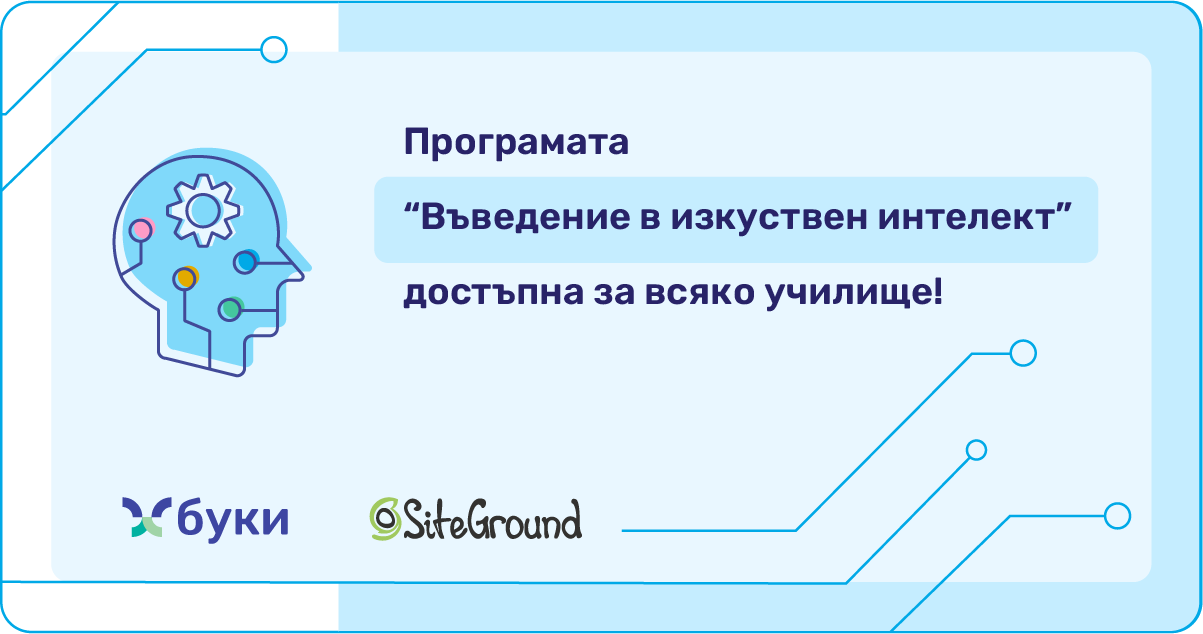 Програмата
“Въведение в изкуствен интелект”
достъпна за всяко училище!

буки

SiteGround